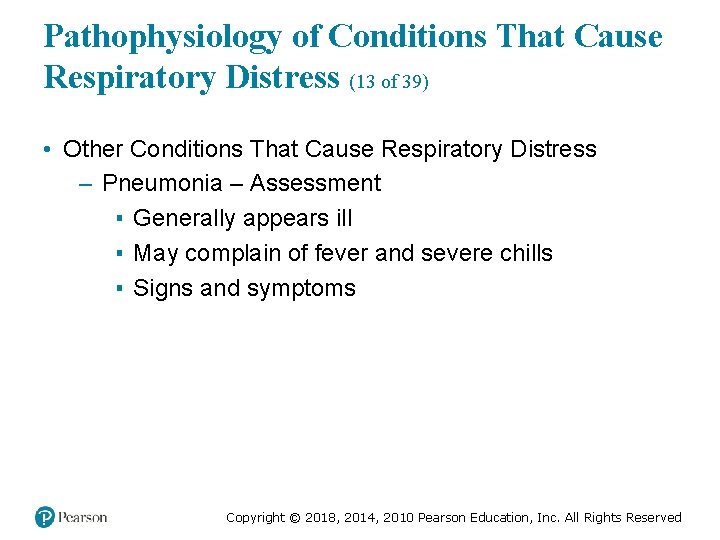 Pathophysiology of Conditions That Cause Respiratory Distress (13 of 39)

• Other Conditions That Cause Respiratory Distress
  – Pneumonia – Assessment
    ▪ Generally appears ill
    ▪ May complain of fever and severe chills
    ▪ Signs and symptoms

Pearson

Copyright © 2018, 2014, 2010 Pearson Education, Inc. All Rights Reserved